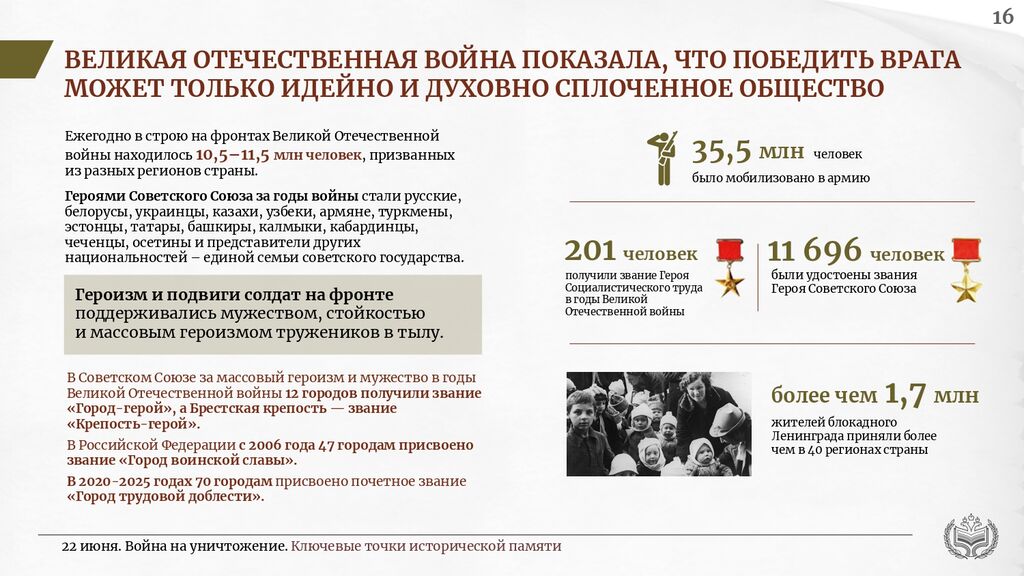 16

ВЕЛИКАЯ ОТЕЧЕСТВЕННАЯ ВОЙНА ПОКАЗАЛА, ЧТО ПОБЕДИТЬ ВРАГА МОЖЕТ ТОЛЬКО ИДЕЙНО И ДУХОВНО СПЛОЧЕННОЕ ОБЩЕСТВО

Ежегодно в строю на фронтах Великой Отечественной войны находилось 10,5–11,5 млн человек, призванных из разных регионов страны.

Героями Советского Союза за годы войны стали русские, белорусы, украинцы, казахи, узбеки, армяне, туркмены, эстонцы, татары, башкиры, калмыки, кабардинцы, чеченцы, осетины и представители других национальностей – единой семьи советского государства.

Героизм и подвиги солдат на фронте поддерживались мужеством, стойкостью и массовым героизмом тружеников в тылу.

В Советском Союзе за массовый героизм и мужество в годы Великой Отечественной войны 12 городов получили звание «Город-герой», а Брестская крепость — звание «Крепость-герой».

В Российской Федерации с 2006 года 47 городам присвоено звание «Город воинской славы».

В 2020-2025 годах 70 городам присвоено почетное звание «Город трудовой доблести».

35,5 млн человек
было мобилизовано в армию

201 человек
получили звание Героя Социалистического труда в годы Великой Отечественной войны

11 696 человек
были удостоены звания Героя Советского Союза

более чем 1,7 млн
жителей блокадного Ленинграда приняли более чем в 40 регионах страны

22 июня. Война на уничтожение. Ключевые точки исторической памяти